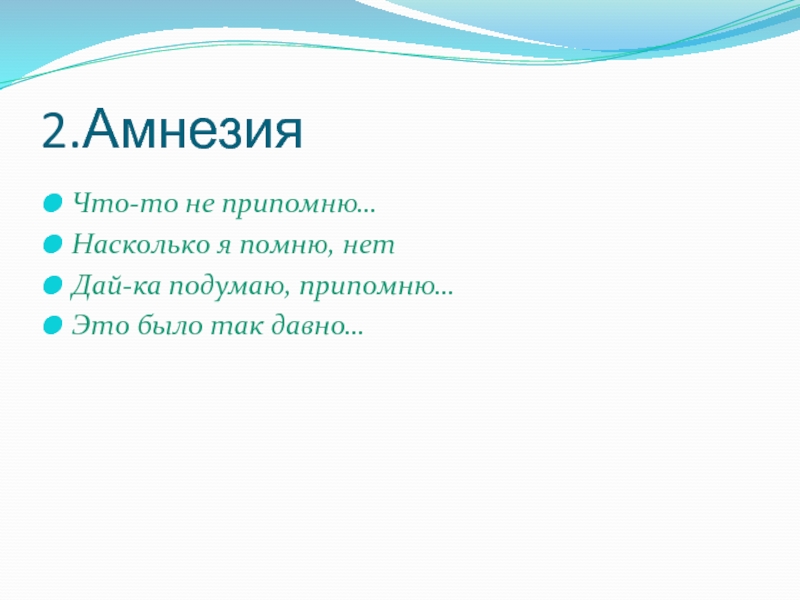 2.Амнезия

Что-то не припомню…

Насколько я помню, нет

Дай-ка подумаю, припомню…

Это было так давно…